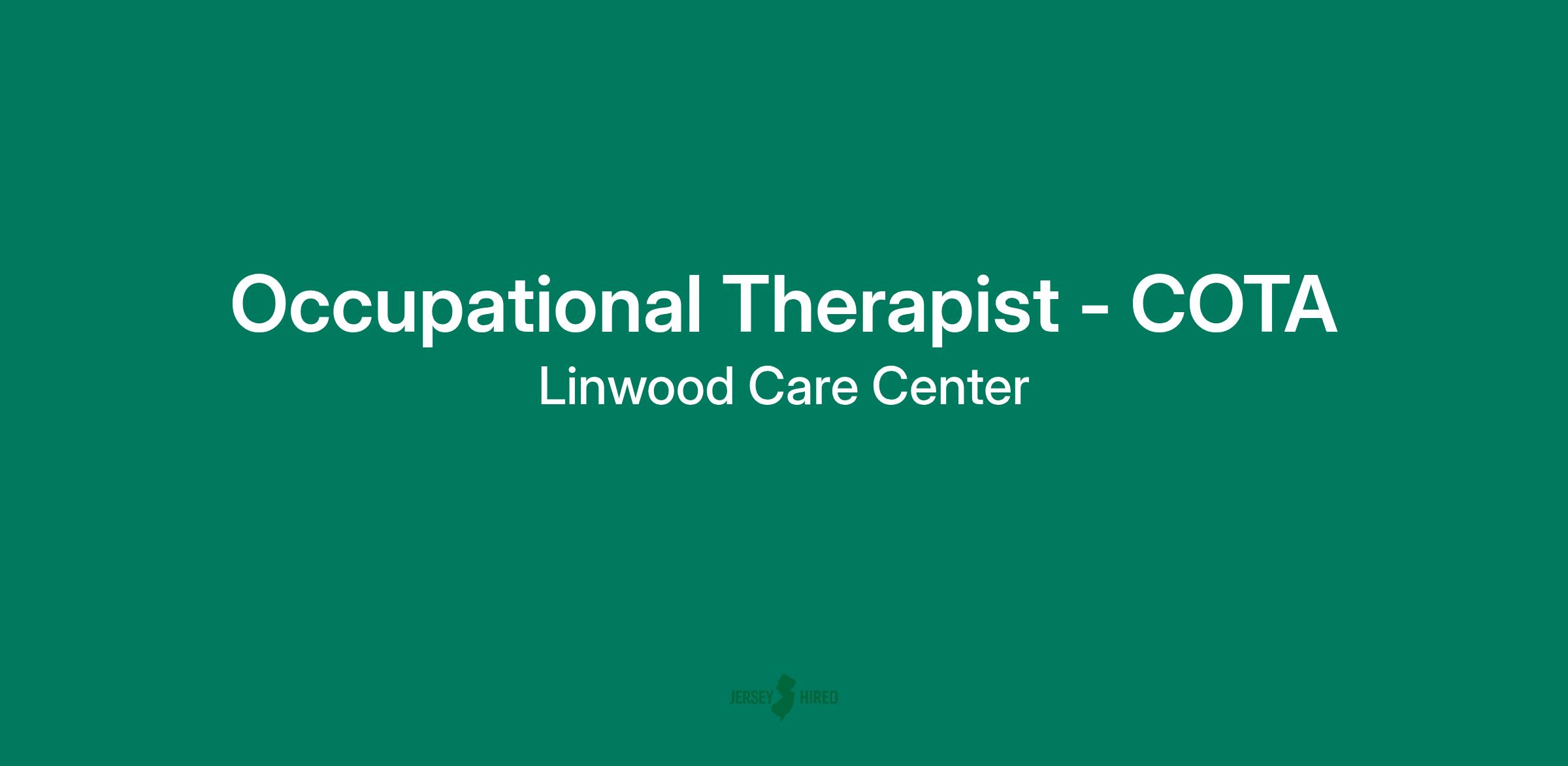 Occupational Therapist - COTA
Linwood Care Center

JERSEY HIRED